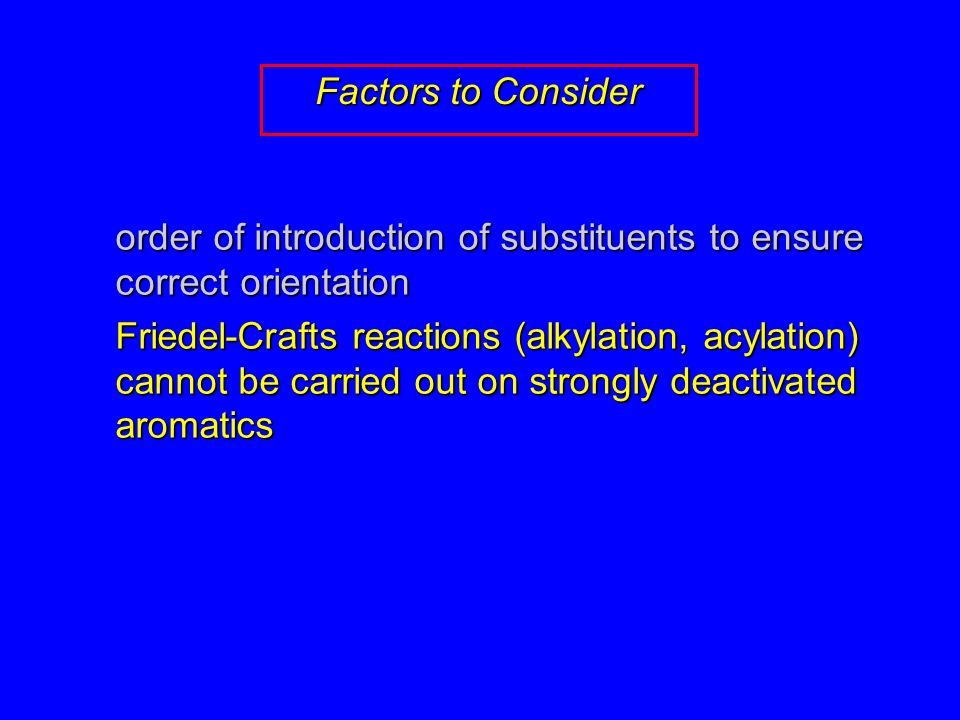 Factors to Consider

order of introduction of substituents to ensure correct orientation

Friedel-Crafts reactions (alkylation, acylation) cannot be carried out on strongly deactivated aromatics